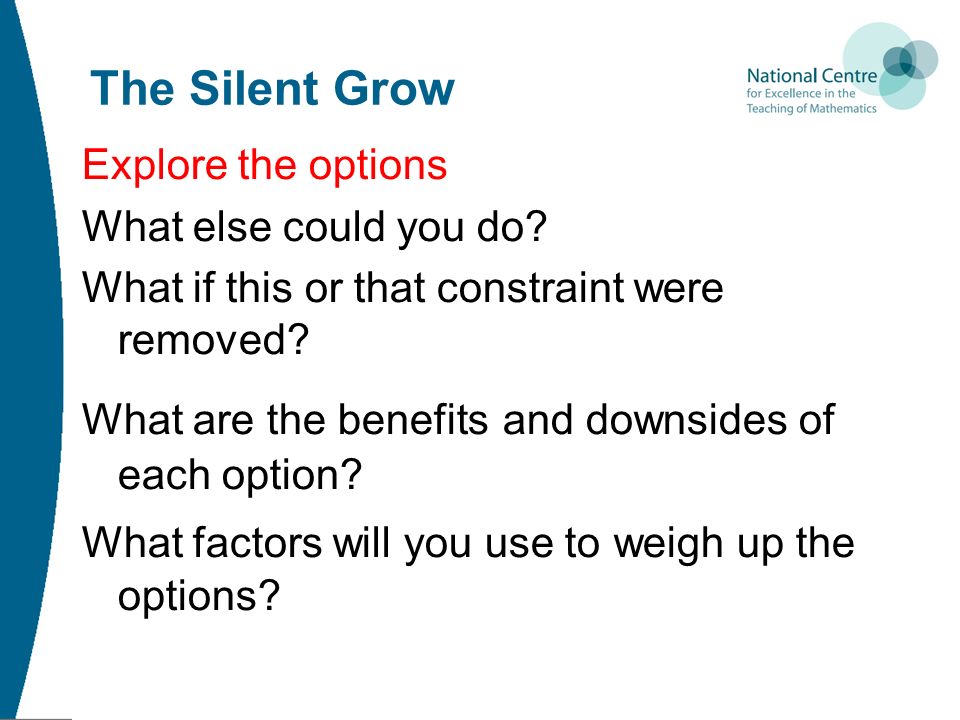 The Silent Grow

National Centre
for Excellence in the
Teaching of Mathematics

Explore the options

What else could you do?

What if this or that constraint were removed?

What are the benefits and downsides of each option?

What factors will you use to weigh up the options?